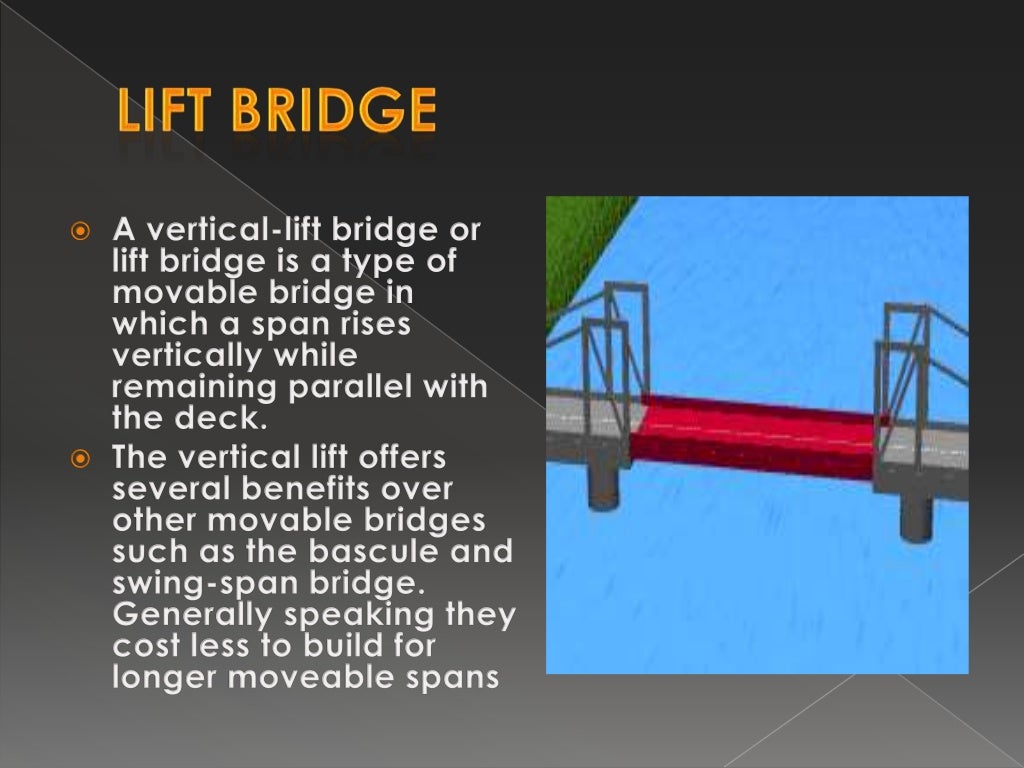 LIFT BRIDGE

A vertical-lift bridge or lift bridge is a type of movable bridge in which a span rises vertically while remaining parallel with the deck.

The vertical lift offers several benefits over other movable bridges such as the bascule and swing-span bridge. Generally speaking they cost less to build for longer moveable spans